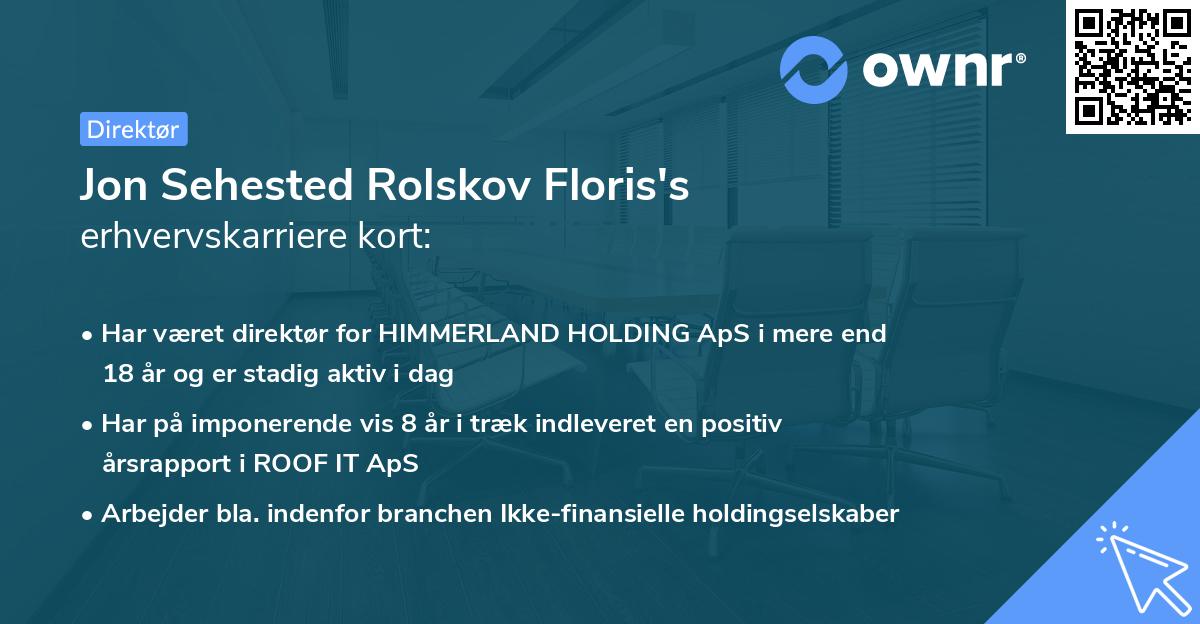 ownr®

Direktør

Jon Sehested Rolskov Floris's erhvervskarriere kort:

• Har været direktør for HIMMERLAND HOLDING ApS i mere end 18 år og er stadig aktiv i dag

• Har på imponerende vis 8 år i træk indleveret en positiv årsrapport i ROOF IT ApS

• Arbejder bla. indenfor branchen Ikke-finansielle holdingselskaber